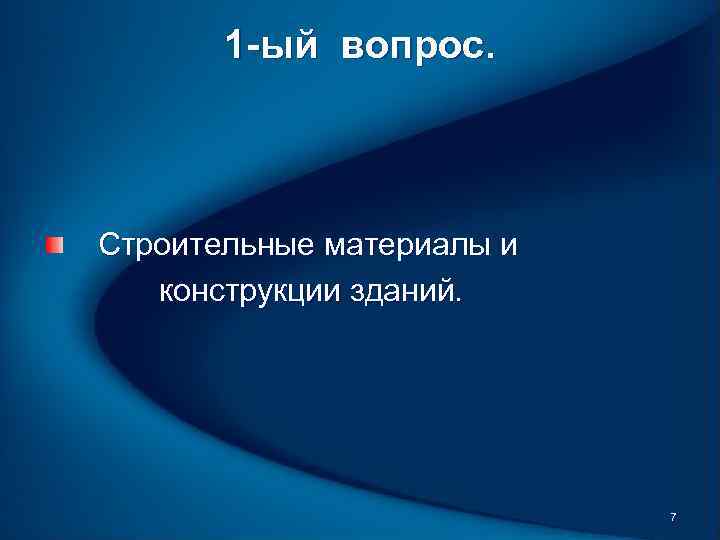 1-ый вопрос.

Строительные материалы и конструкции зданий.

7